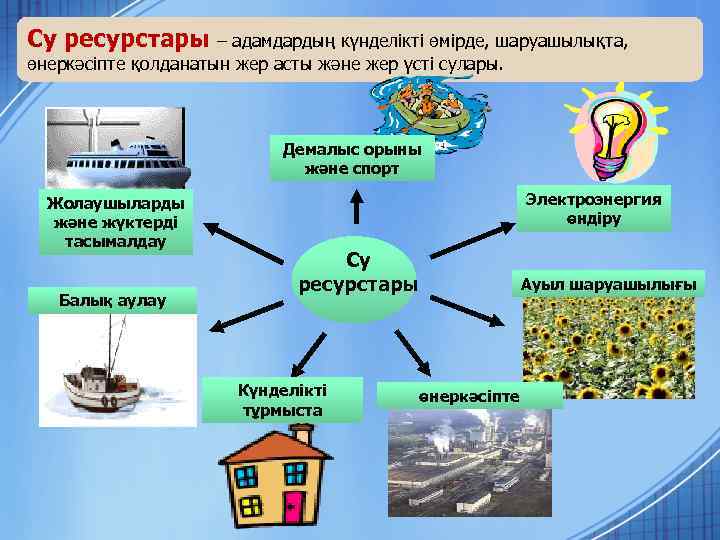 Су ресурстары – адамдардың күнделікті өмірде, шаруашылықта, өнеркәсіпте қолданатын жер асты және жер үсті сулары.

Демалыс орыны және спорт

Жолаушыларды және жүктерді тасымалдау

Электроэнергия өндіру

Су ресурстары

Балық аулау

Ауыл шаруашылығы

Күнделікті тұрмыста

өнеркәсіпте